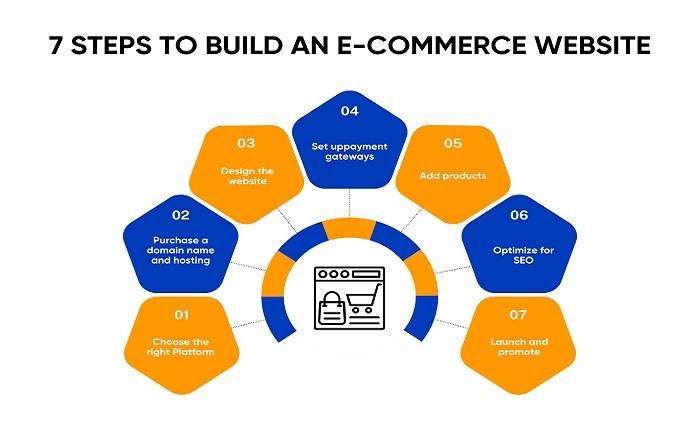 7 STEPS TO BUILD AN E-COMMERCE WEBSITE

01
Choose the right Platform

02
Purchase a domain name and hosting

03
Design the website

04
Set uppayment gateways

05
Add products

06
Optimize for SEO

07
Launch and promote